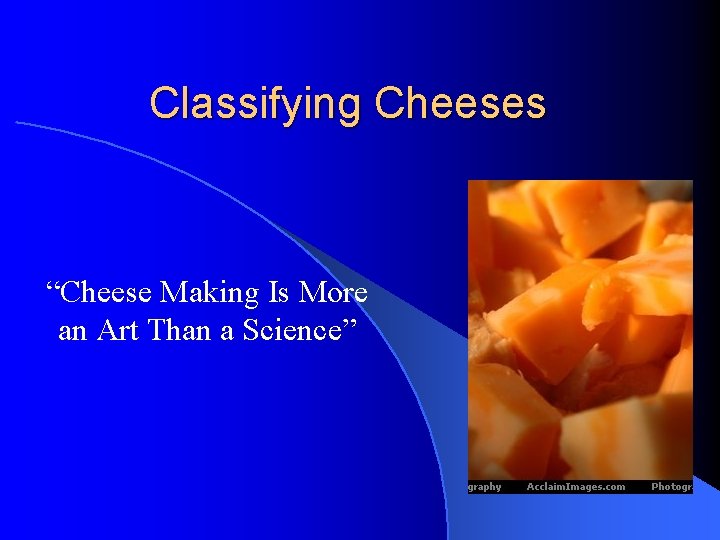 Classifying Cheeses

“Cheese Making Is More an Art Than a Science”

graphy AcclaimImages.com Photogr